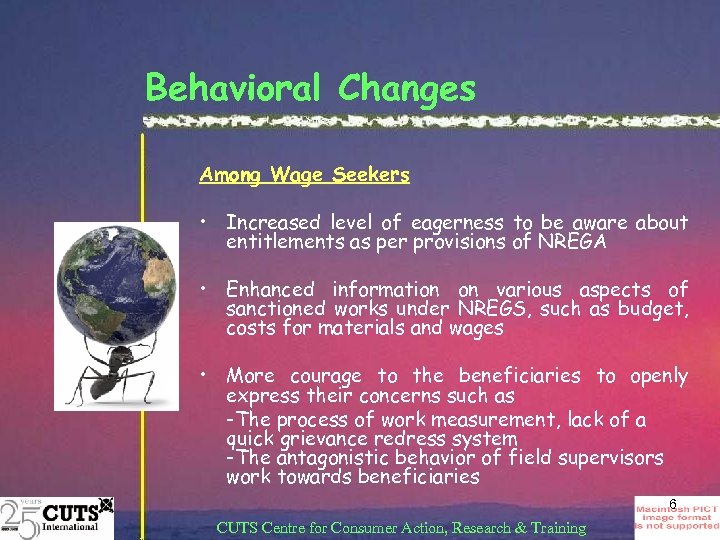 Behavioral Changes

Among Wage Seekers

• Increased level of eagerness to be aware about entitlements as per provisions of NREGA

• Enhanced information on various aspects of sanctioned works under NREGS, such as budget, costs for materials and wages

• More courage to the beneficiaries to openly express their concerns such as

-The process of work measurement, lack of a quick grievance redress system
-The antagonistic behavior of field supervisors work towards beneficiaries

25 years CUTS International

CUTS Centre for Consumer Action, Research & Training

6

Macintosh PICT image format is not supported